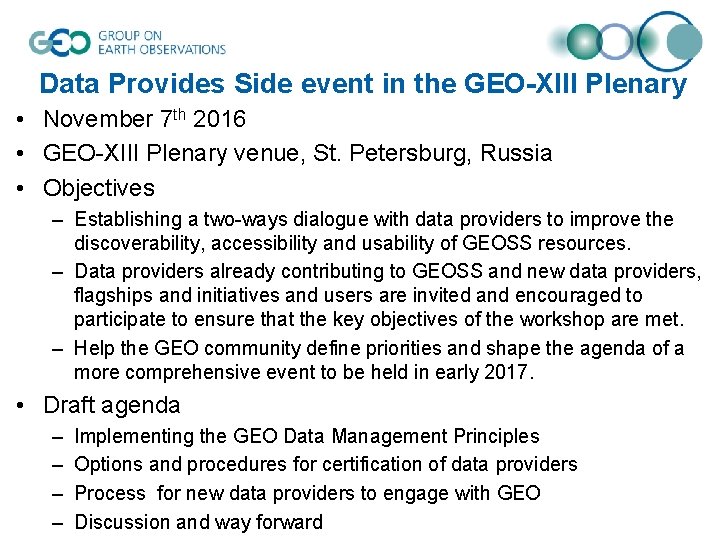 GEO GROUP ON EARTH OBSERVATIONS

Data Provides Side event in the GEO-XIII Plenary

• November 7$^{th}$ 2016
• GEO-XIII Plenary venue, St. Petersburg, Russia
• Objectives
– Establishing a two-ways dialogue with data providers to improve the discoverability, accessibility and usability of GEOSS resources.
– Data providers already contributing to GEOSS and new data providers, flagships and initiatives and users are invited and encouraged to participate to ensure that the key objectives of the workshop are met.
– Help the GEO community define priorities and shape the agenda of a more comprehensive event to be held in early 2017.
• Draft agenda
– Implementing the GEO Data Management Principles
– Options and procedures for certification of data providers
– Process for new data providers to engage with GEO
– Discussion and way forward